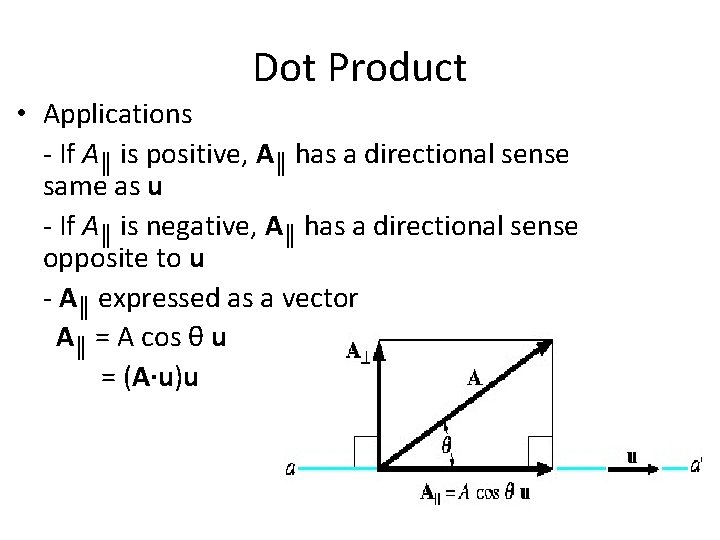 Dot Product

• Applications

- If $A_{\parallel}$ is positive, $\mathbf{A}_{\parallel}$ has a directional sense same as $\mathbf{u}$

- If $A_{\parallel}$ is negative, $\mathbf{A}_{\parallel}$ has a directional sense opposite to $\mathbf{u}$

- $\mathbf{A}_{\parallel}$ expressed as a vector

$\mathbf{A}_{\parallel} = A \cos \theta \, \mathbf{u}$

$= (\mathbf{A} \cdot \mathbf{u})\mathbf{u}$

$\mathbf{A}_{\perp}$

$\mathbf{A}$

$\theta$

$a$

$\mathbf{u}$

$a'$

$\mathbf{A}_{\parallel} = A \cos \theta \, \mathbf{u}$